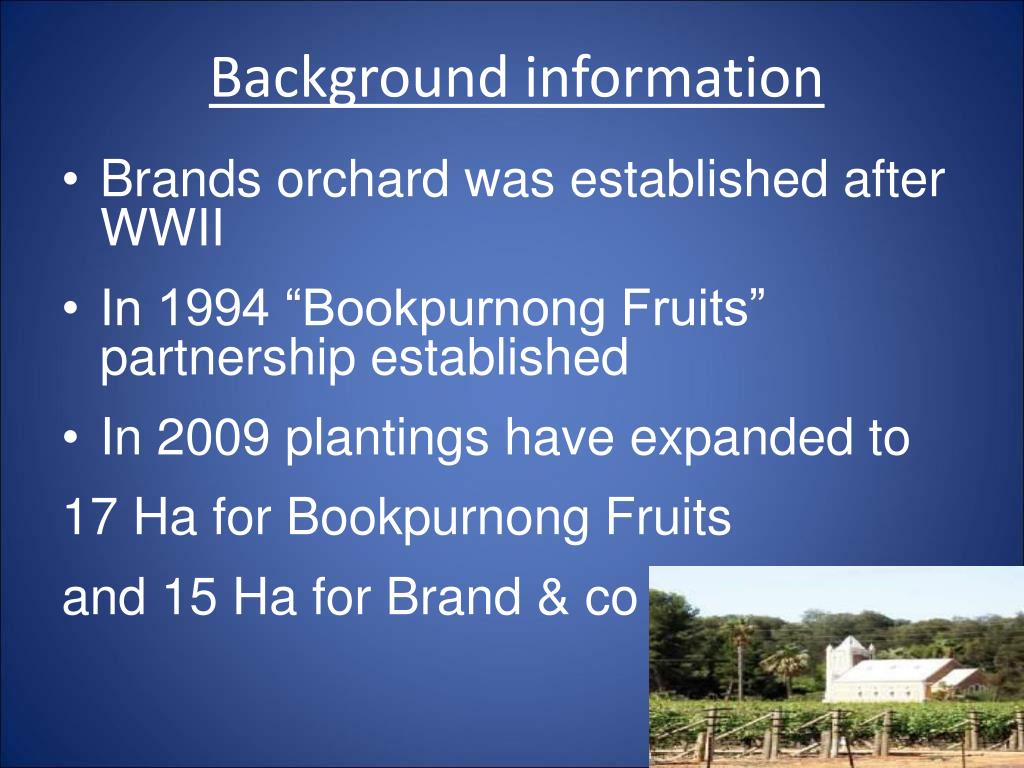 Background information

• Brands orchard was established after WWII

• In 1994 “Bookpurnong Fruits” partnership established

• In 2009 plantings have expanded to

17 Ha for Bookpurnong Fruits

and 15 Ha for Brand & co